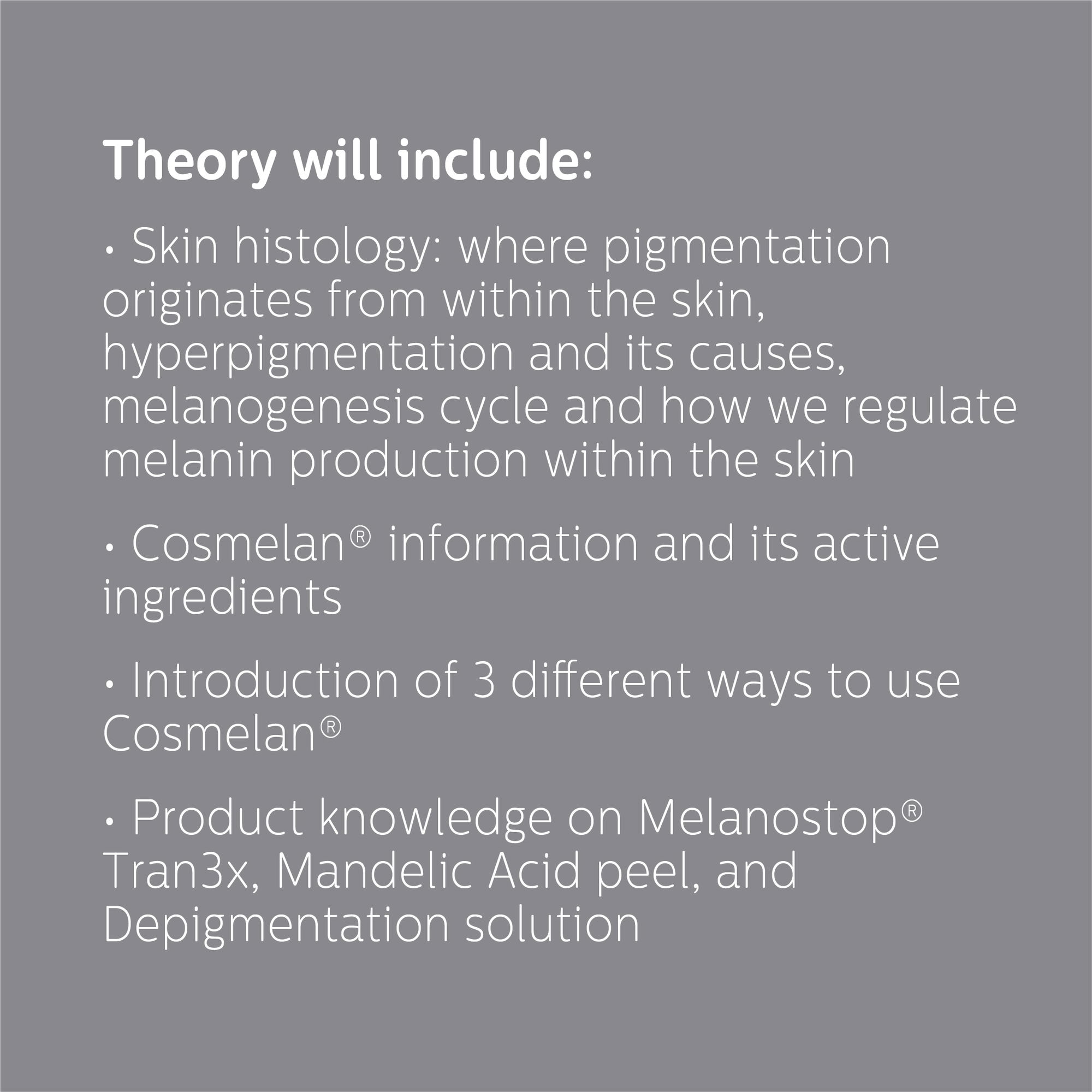 Theory will include:

· Skin histology: where pigmentation originates from within the skin, hyperpigmentation and its causes, melanogenesis cycle and how we regulate melanin production within the skin

· Cosmelan® information and its active ingredients

· Introduction of 3 different ways to use Cosmelan®

· Product knowledge on Melanostop® Tran3x, Mandelic Acid peel, and Depigmentation solution